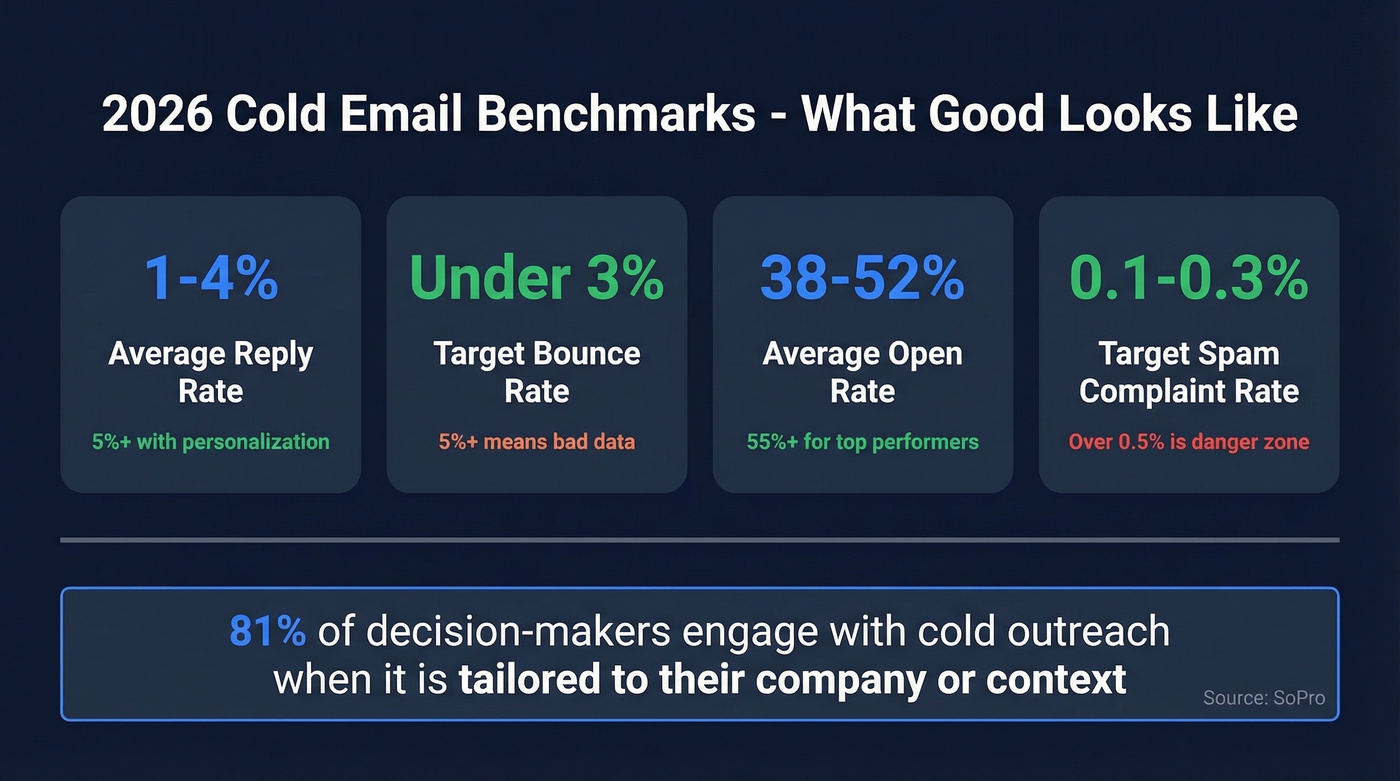 2026 Cold Email Benchmarks - What Good Looks Like

1-4%
Average Reply Rate
5%+ with personalization

Under 3%
Target Bounce Rate
5%+ means bad data

38-52%
Average Open Rate
55%+ for top performers

0.1-0.3%
Target Spam Complaint Rate
Over 0.5% is danger zone

81% of decision-makers engage with cold outreach when it is tailored to their company or context

Source: SoPro